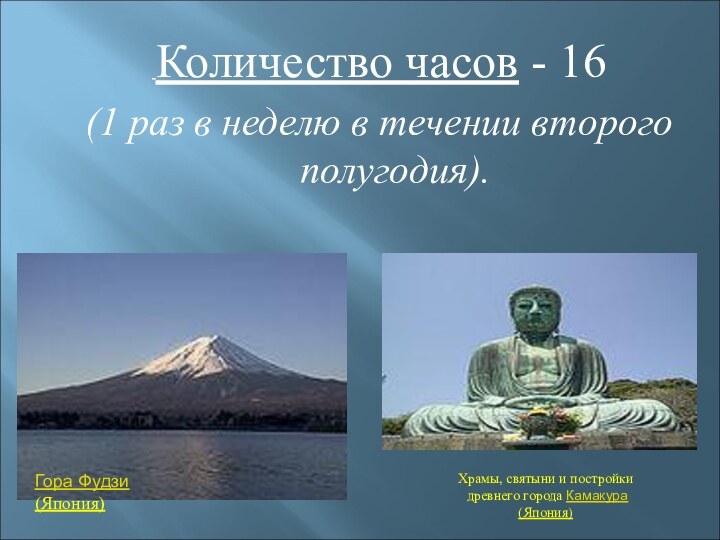 Количество часов - 16
(1 раз в неделю в течении второго полугодия).

Гора Фудзи
(Япония)

Храмы, святыни и постройки древнего города Камакура
(Япония)